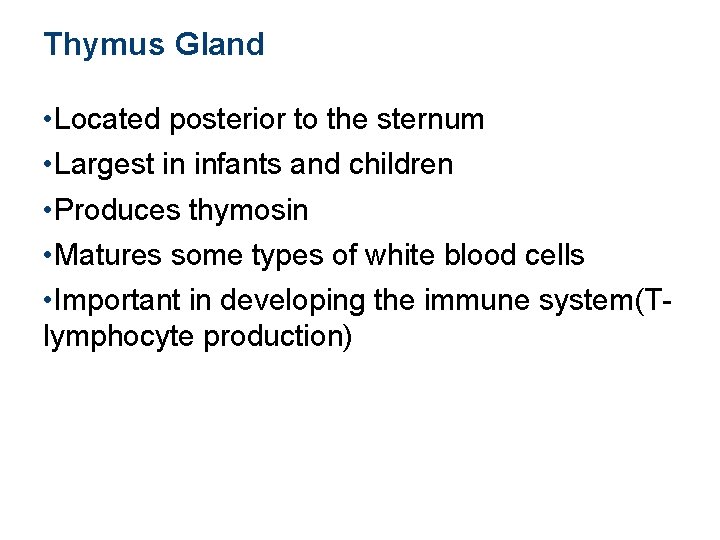 Thymus Gland

• Located posterior to the sternum
• Largest in infants and children
• Produces thymosin
• Matures some types of white blood cells
• Important in developing the immune system(T-lymphocyte production)